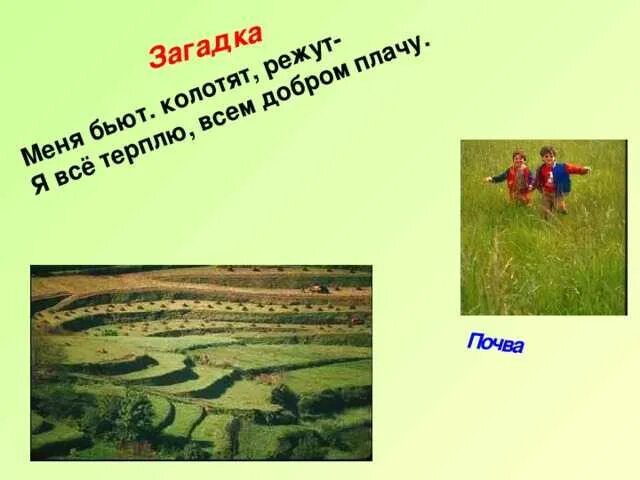 Загадка

Меня бьют. колотят, режут-
Я всё терплю, всем добром плачу.

Почва